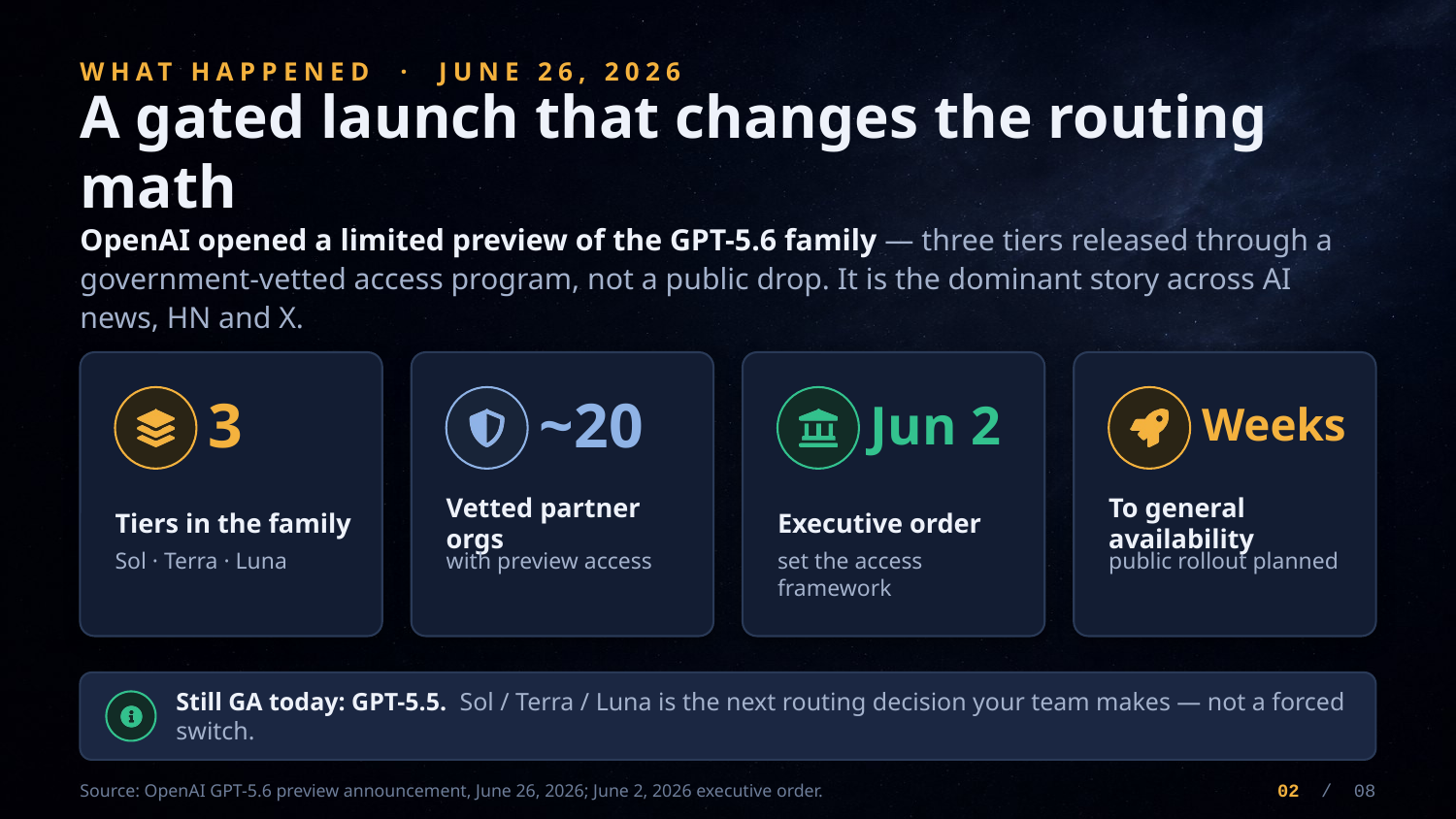 WHAT HAPPENED · JUNE 26, 2026

A gated launch that changes the routing math

OpenAI opened a limited preview of the GPT-5.6 family — three tiers released through a government-vetted access program, not a public drop. It is the dominant story across AI news, HN and X.

3

Tiers in the family

Sol · Terra · Luna

~20

Vetted partner orgs

with preview access

Jun 2

Executive order

set the access framework

Weeks

To general availability

public rollout planned

Still GA today: GPT-5.5. Sol / Terra / Luna is the next routing decision your team makes — not a forced switch.

Source: OpenAI GPT-5.6 preview announcement, June 26, 2026; June 2, 2026 executive order.

02 / 08